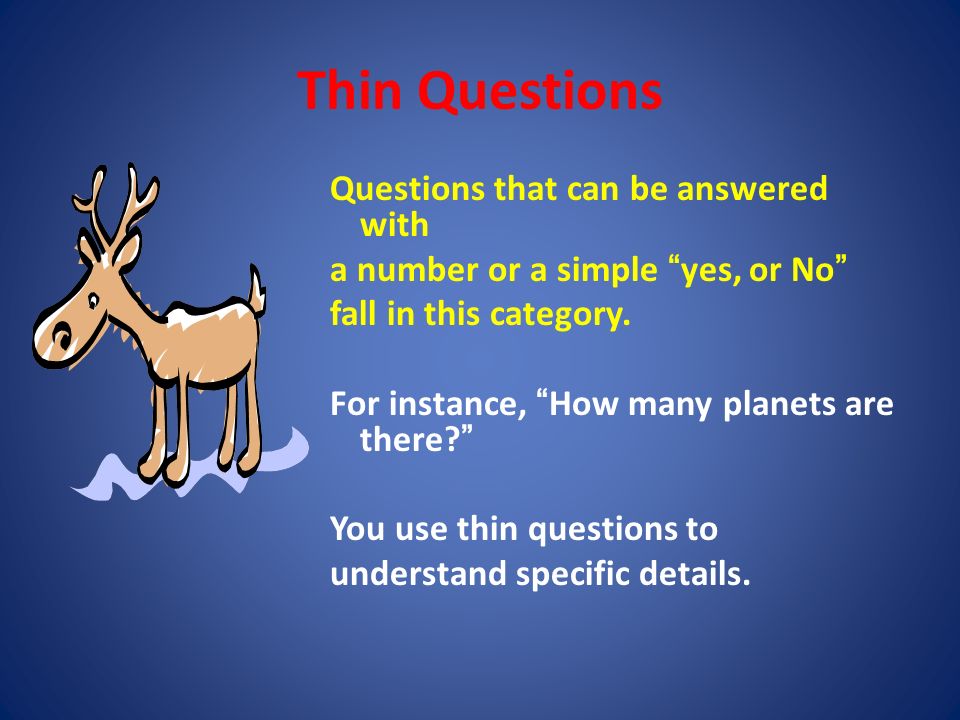 Thin Questions

Questions that can be answered with
a number or a simple “yes, or No”
fall in this category.

For instance, “How many planets are there?”

You use thin questions to
understand specific details.